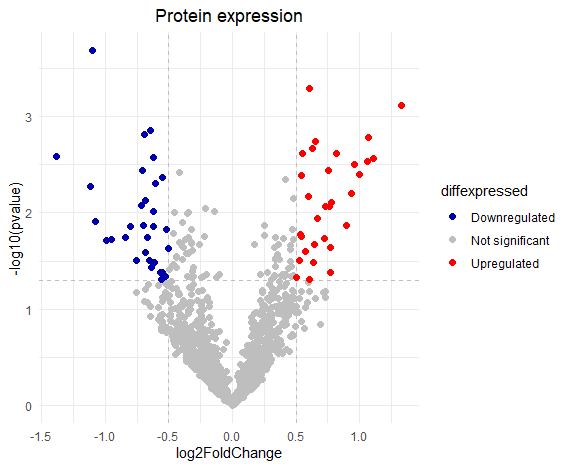 Protein expression

-log10(pvalue)

3
2
1
0

-1.5 -1.0 -0.5 0.0 0.5 1.0

log2FoldChange

diffexpressed
Downregulated
Not significant
Upregulated